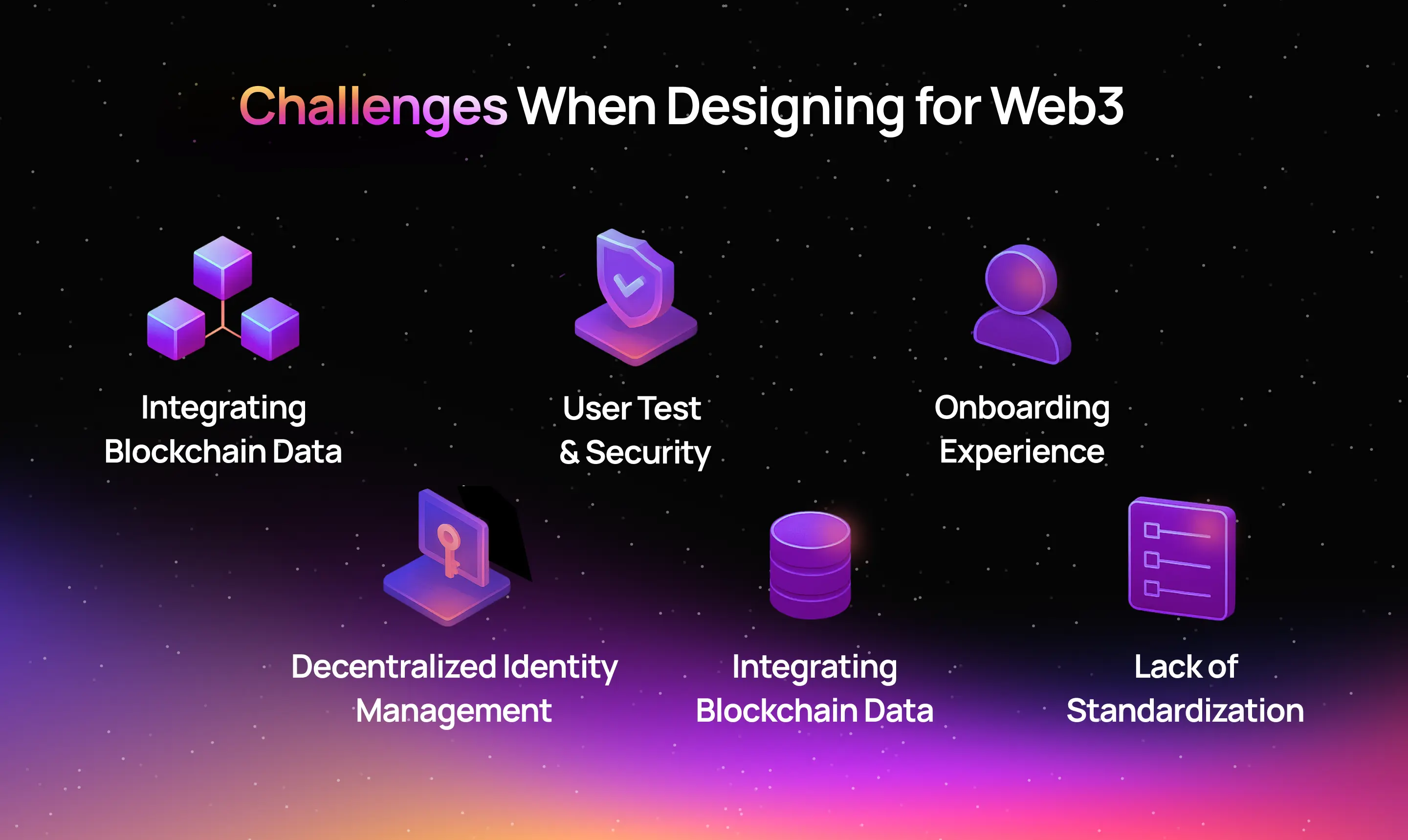 Challenges When Designing for Web3

Integrating Blockchain Data

User Test & Security

Onboarding Experience

Decentralized Identity Management

Integrating Blockchain Data

Lack of Standardization